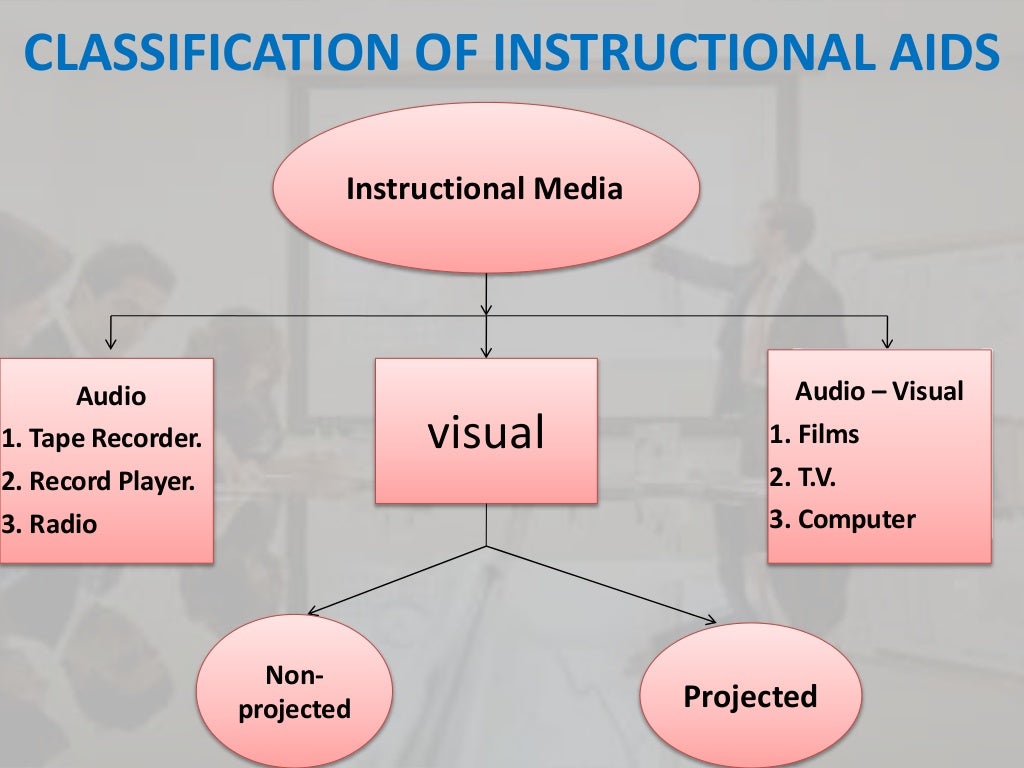 CLASSIFICATION OF INSTRUCTIONAL AIDS

Instructional Media

Audio
1. Tape Recorder.
2. Record Player.
3. Radio

visual

Audio – Visual
1. Films
2. T.V.
3. Computer

Non-projected

Projected